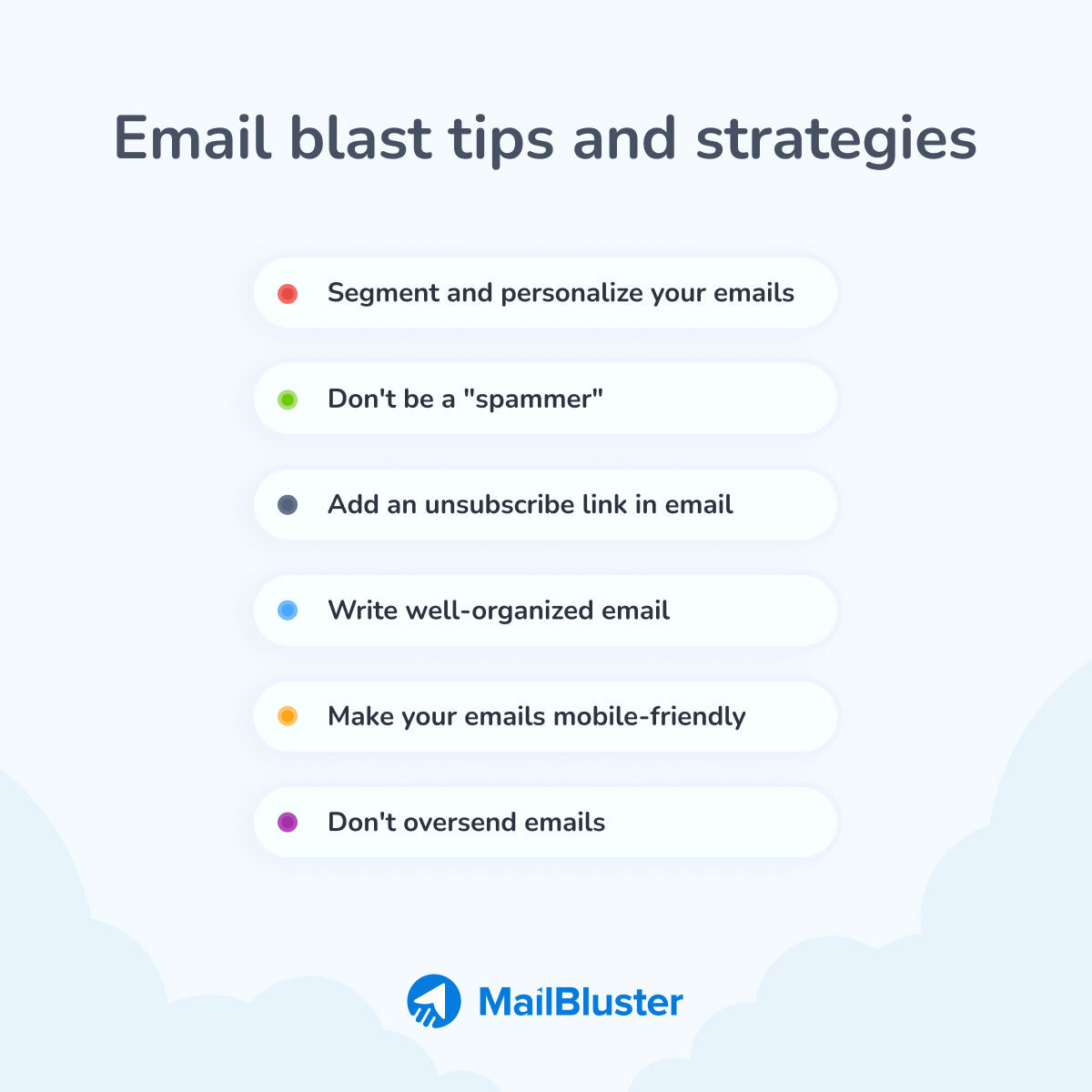 Email blast tips and strategies

Segment and personalize your emails

Don't be a "spammer"

Add an unsubscribe link in email

Write well-organized email

Make your emails mobile-friendly

Don't oversend emails

MailBluster